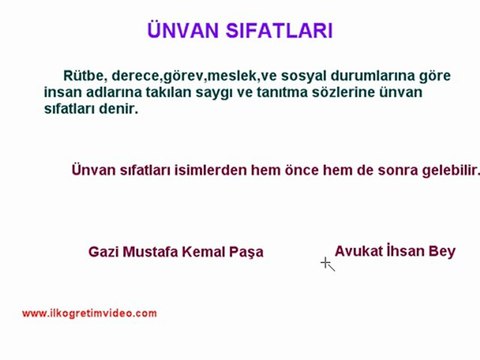 ÜNVAN SIFATLARI

Rütbe, derece,görev,meslek,ve sosyal durumlarına göre insan adlarına takılan saygı ve tanıtma sözlerine ünvan sıfatları denir.

Ünvan sıfatları isimlerden hem önce hem de sonra gelebilir.

Gazi Mustafa Kemal Paşa

Avukat İhsan Bey

www.ilkogretimvideo.com